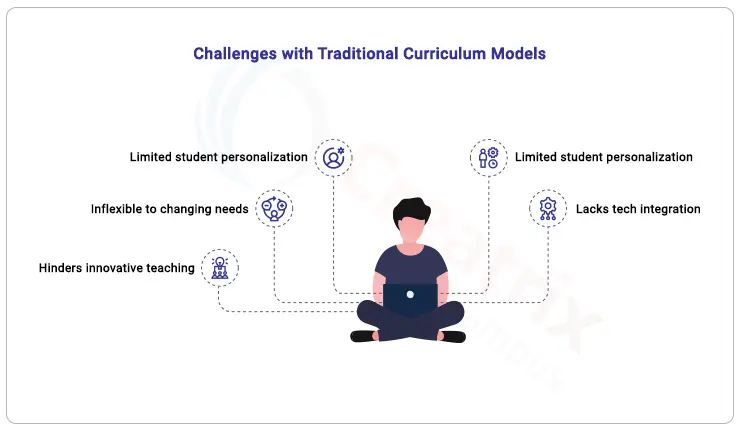 Challenges with Traditional Curriculum Models

Limited student personalization

Inflexible to changing needs

Hinders innovative teaching

Limited student personalization

Lacks tech integration